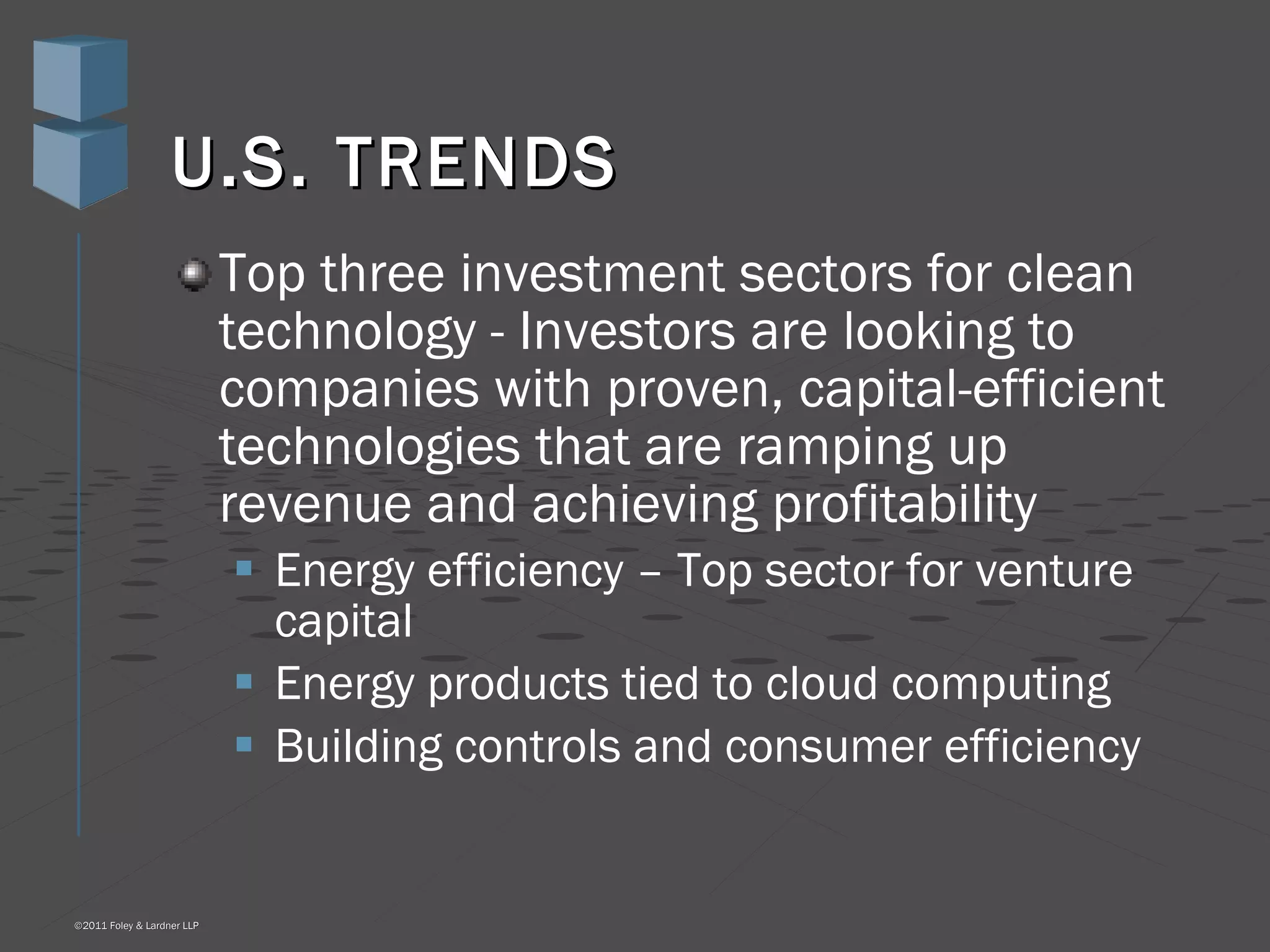 U.S. TRENDS

Top three investment sectors for clean technology - Investors are looking to companies with proven, capital-efficient technologies that are ramping up revenue and achieving profitability

Energy efficiency – Top sector for venture capital

Energy products tied to cloud computing

Building controls and consumer efficiency

©2011 Foley & Lardner LLP